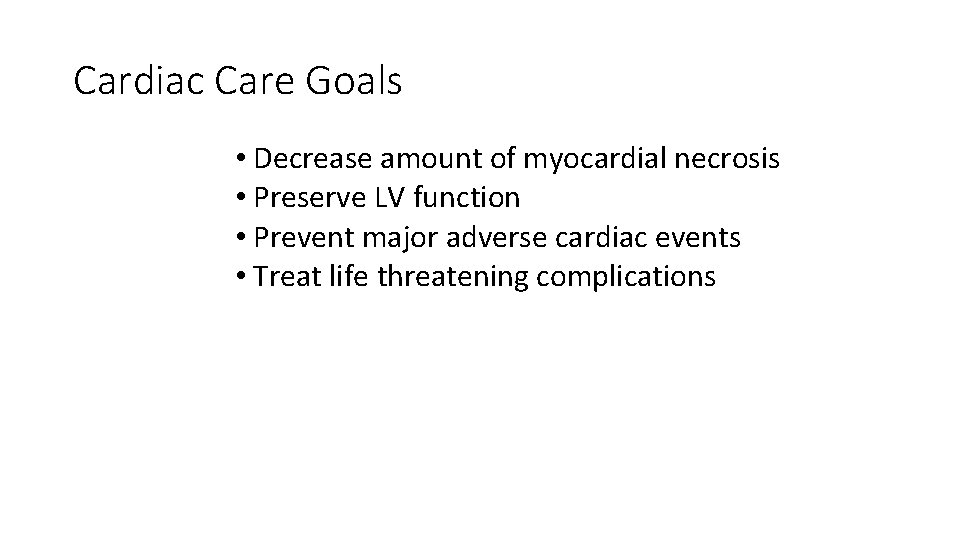 Cardiac Care Goals

• Decrease amount of myocardial necrosis
• Preserve LV function
• Prevent major adverse cardiac events
• Treat life threatening complications